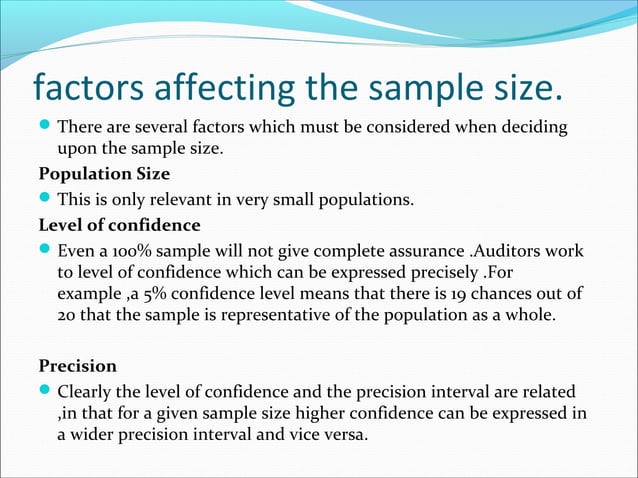 factors affecting the sample size.

There are several factors which must be considered when deciding upon the sample size.

Population Size

This is only relevant in very small populations.

Level of confidence

Even a 100% sample will not give complete assurance .Auditors work to level of confidence which can be expressed precisely .For example ,a 5% confidence level means that there is 19 chances out of 20 that the sample is representative of the population as a whole.

Precision

Clearly the level of confidence and the precision interval are related ,in that for a given sample size higher confidence can be expressed in a wider precision interval and vice versa.